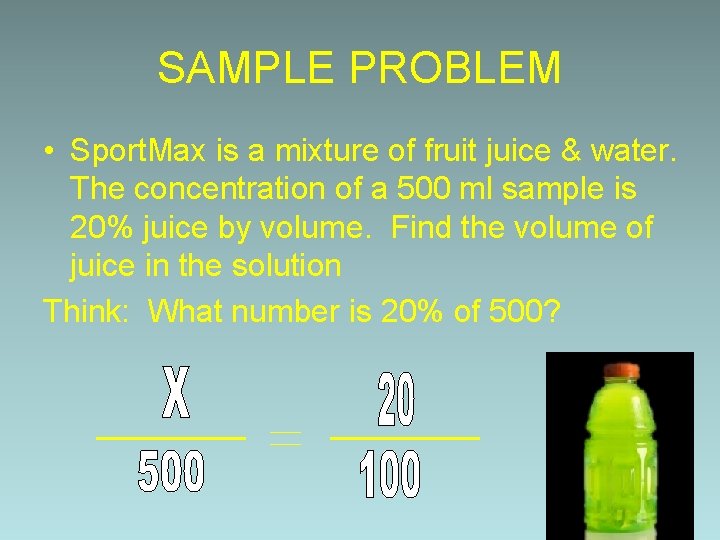 SAMPLE PROBLEM

• SportMax is a mixture of fruit juice & water. The concentration of a 500 ml sample is 20% juice by volume. Find the volume of juice in the solution

Think: What number is 20% of 500?

$\frac{X}{500} = \frac{20}{100}$